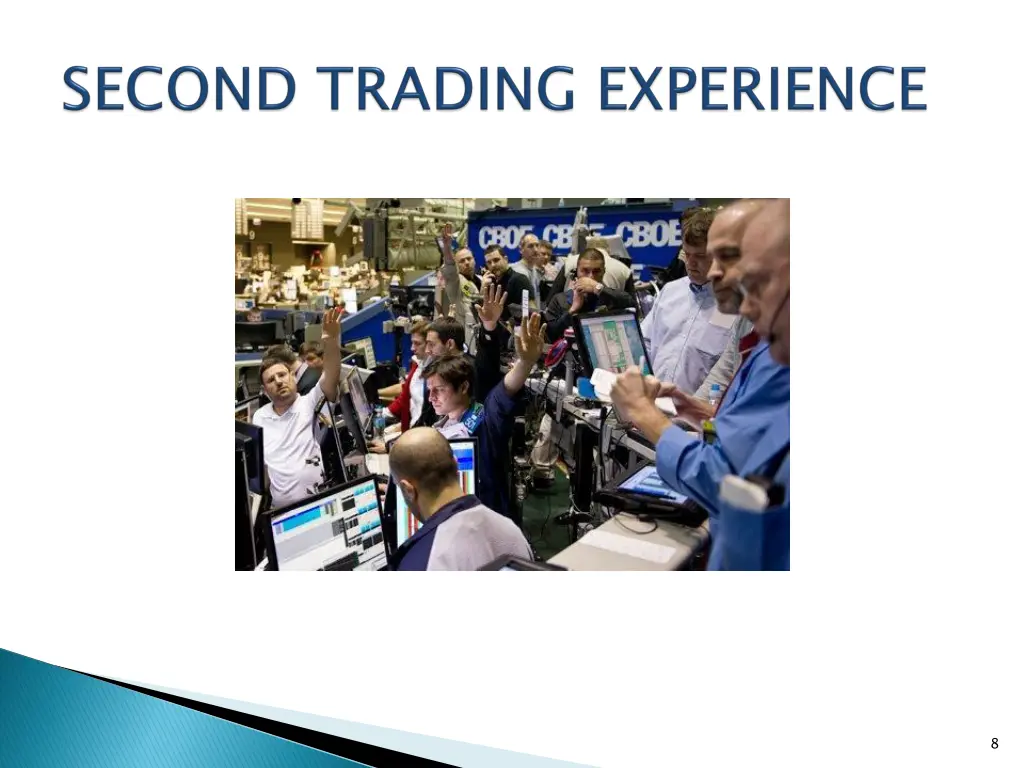 SECOND TRADING EXPERIENCE

CBOE CBOE CBOE

8